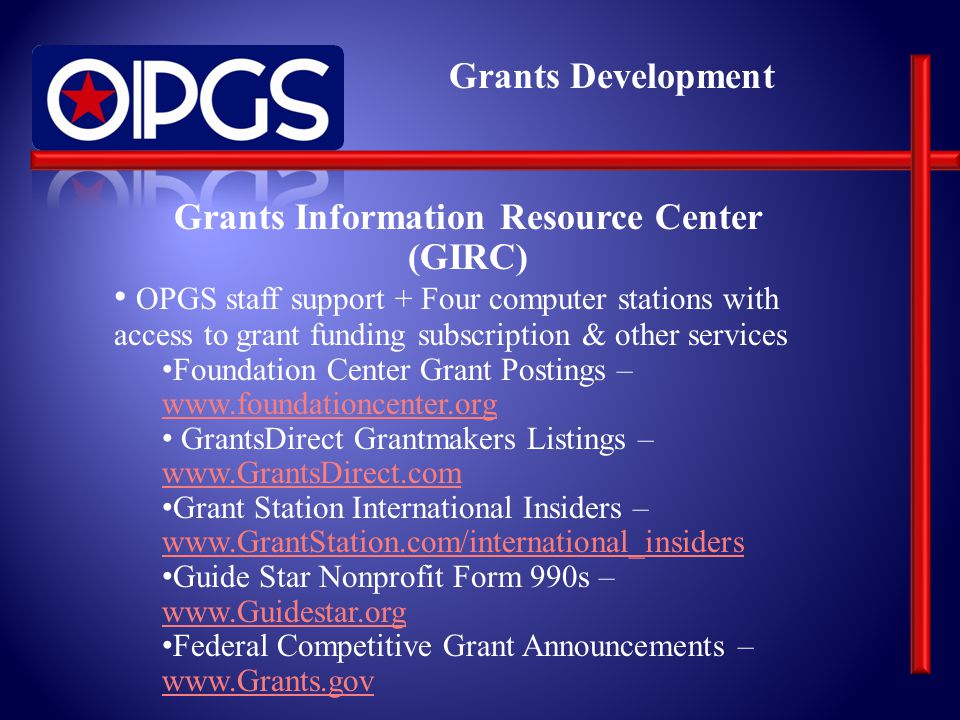 OPGS

Grants Development

Grants Information Resource Center (GIRC)

• OPGS staff support + Four computer stations with access to grant funding subscription & other services

•Foundation Center Grant Postings – www.foundationcenter.org

• GrantsDirect Grantmakers Listings – www.GrantsDirect.com

•Grant Station International Insiders – www.GrantStation.com/international_insiders

•Guide Star Nonprofit Form 990s – www.Guidestar.org

•Federal Competitive Grant Announcements – www.Grants.gov